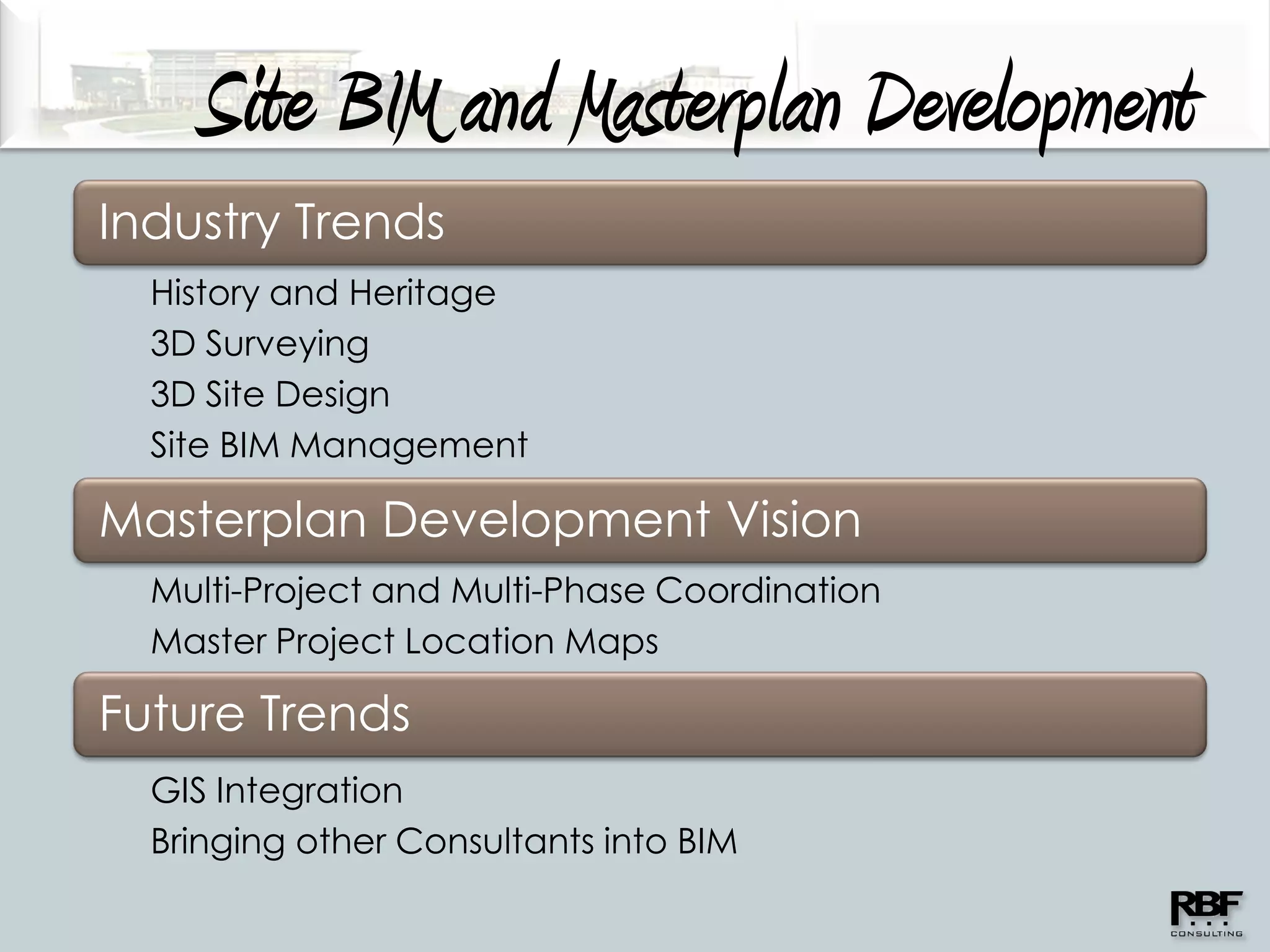 Site BIM and Masterplan Development

Industry Trends

History and Heritage

3D Surveying

3D Site Design

Site BIM Management

Masterplan Development Vision

Multi-Project and Multi-Phase Coordination

Master Project Location Maps

Future Trends

GIS Integration

Bringing other Consultants into BIM

RBF CONSULTING